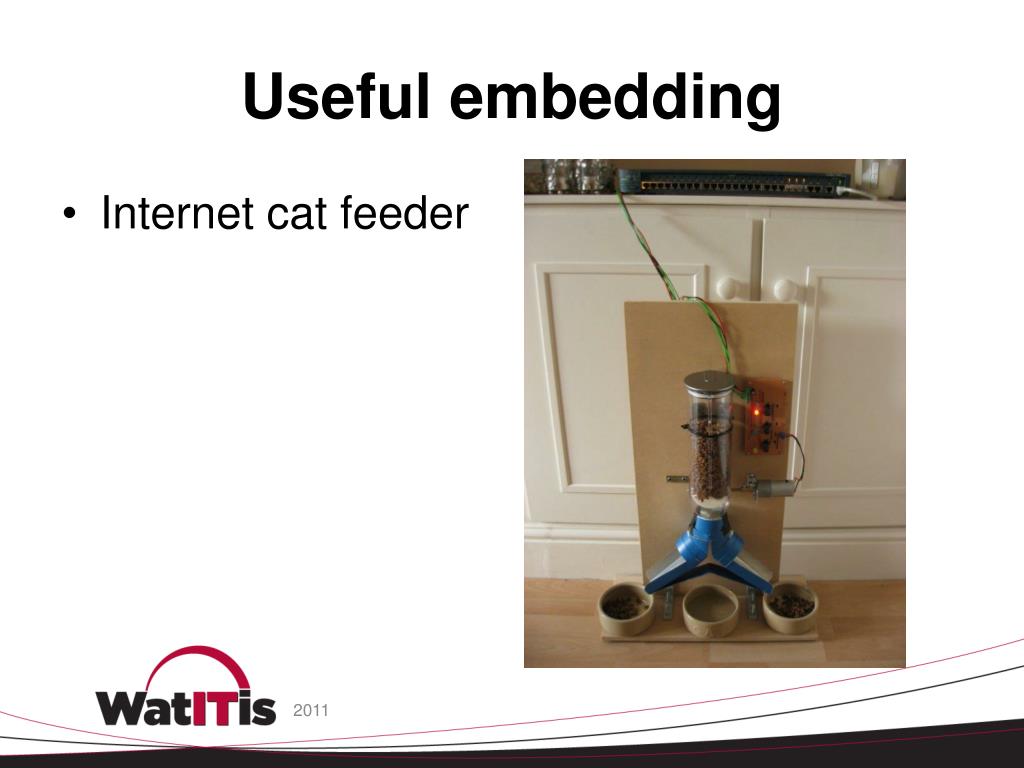 Useful embedding

• Internet cat feeder

WatITis 2011